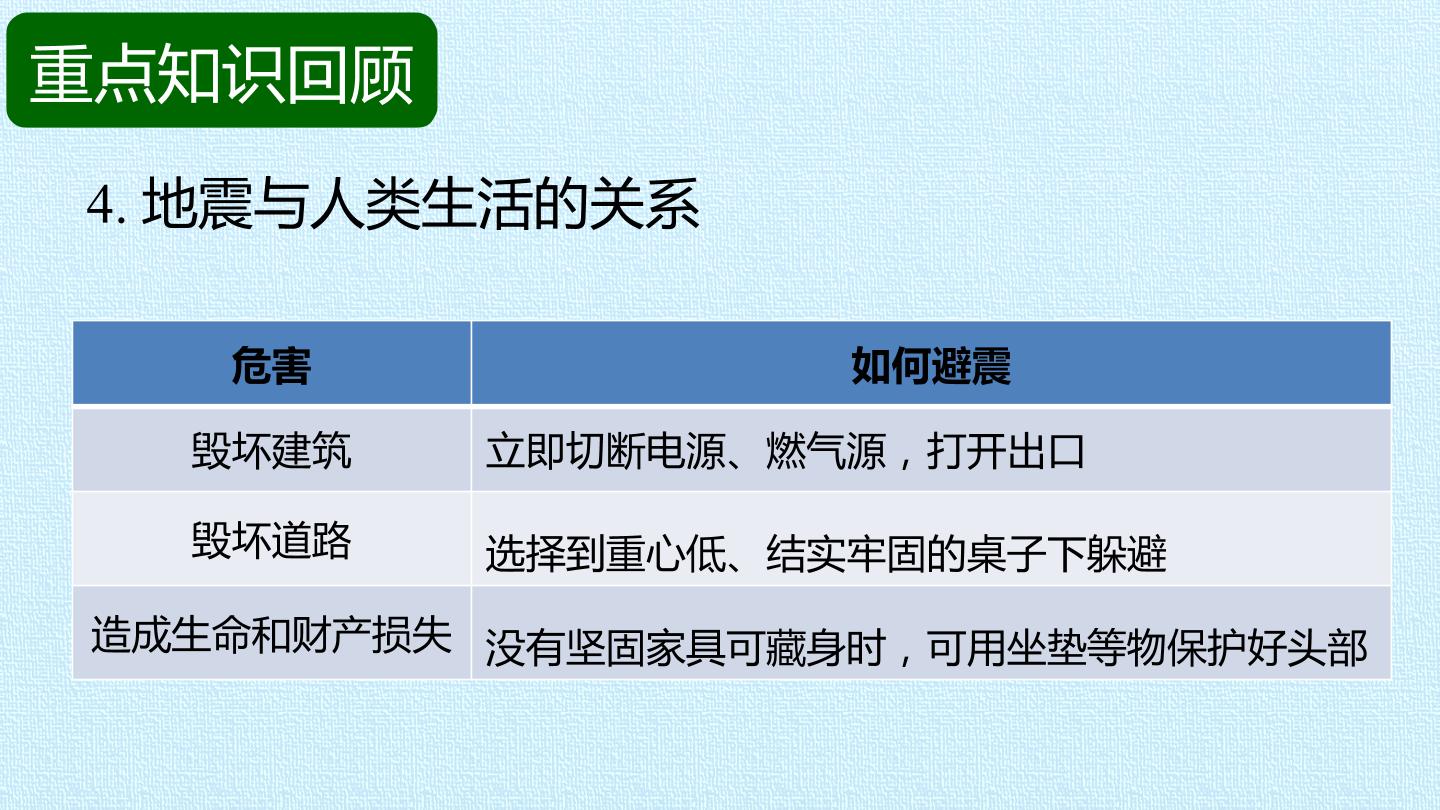 重点知识回顾

4. 地震与人类生活的关系

| 危害 | 如何避震 |
|---|---|
| 毁坏建筑 | 立即切断电源、燃气源，打开出口 |
| 毁坏道路 | 选择到重心低、结实牢固的桌子下躲避 |
| 造成生命和财产损失 | 没有坚固家具可藏身时，可用坐垫等物保护好头部 |